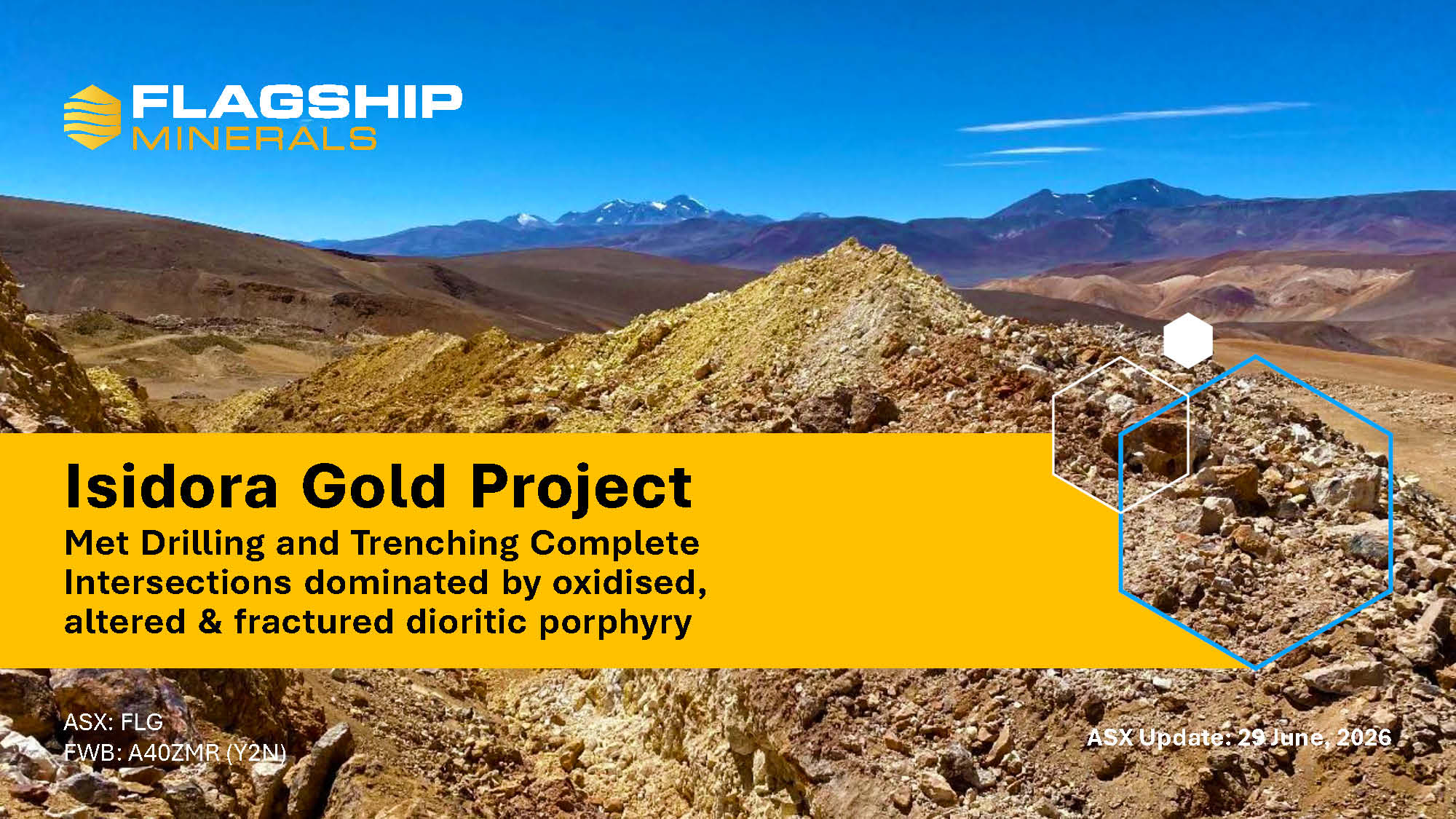 FLAGSHIP
MINERALS

Isidora Gold Project
Met Drilling and Trenching Complete
Intersections dominated by oxidised, altered & fractured dioritic porphyry

ASX: FLG
FWB: A40ZMR (Y2N)

ASX Update: 29 June, 2026